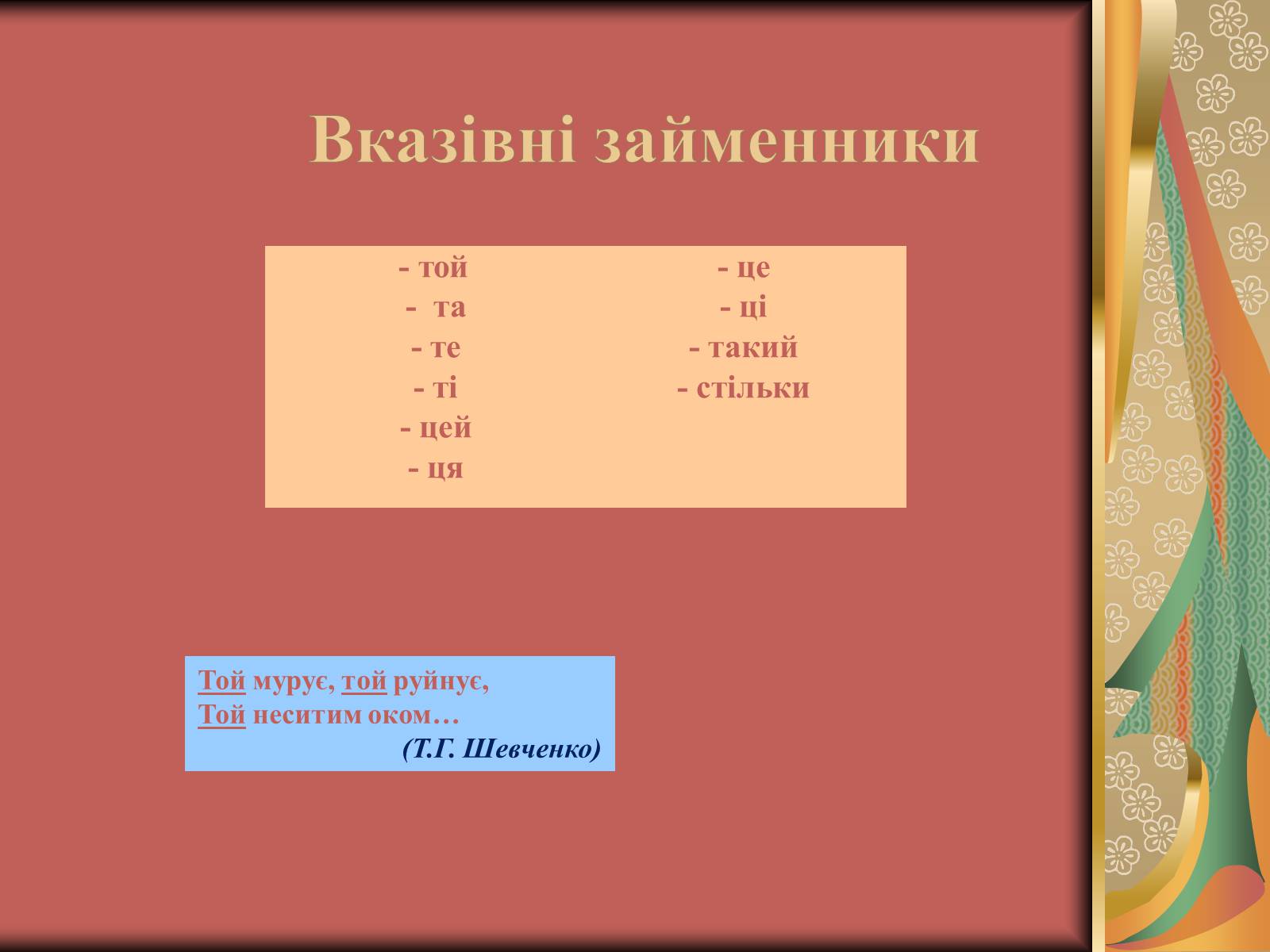 Вказівні займенники

- той
- та
- те
- ті
- цей
- ця

- це
- ці
- такий
- стільки

Той мурує, той руйнує,
Той неситим оком…
(Т.Г. Шевченко)